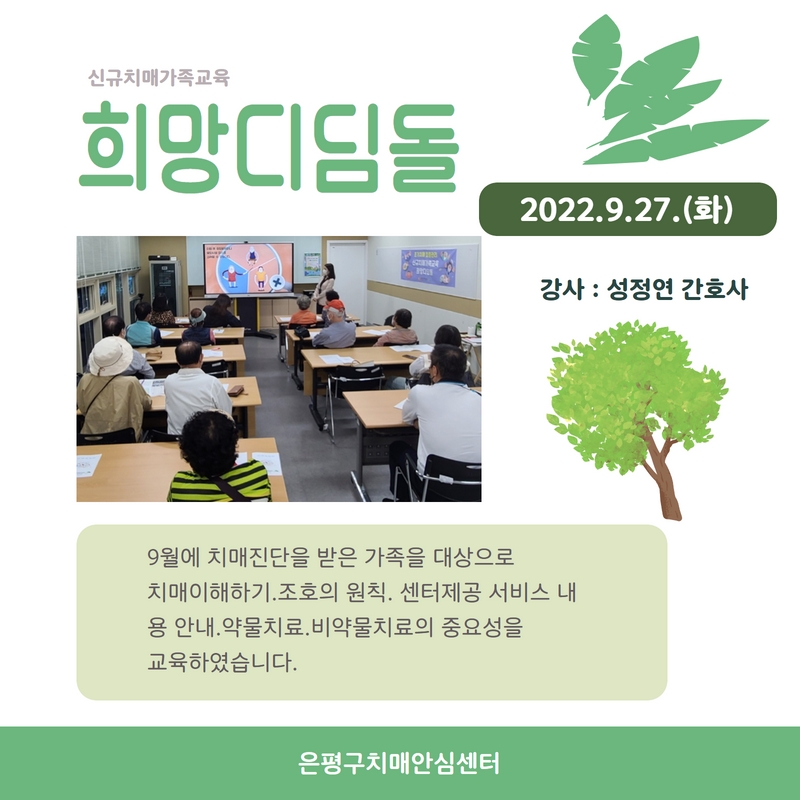 신규치매가족교육

희망디딤돌

2022.9.27.(화)

강사 : 성정연 간호사

9월에 치매진단을 받은 가족을 대상으로 치매이해하기.조호의 원칙. 센터제공 서비스 내용 안내.약물치료.비약물치료의 중요성을 교육하였습니다.

은평구치매안심센터